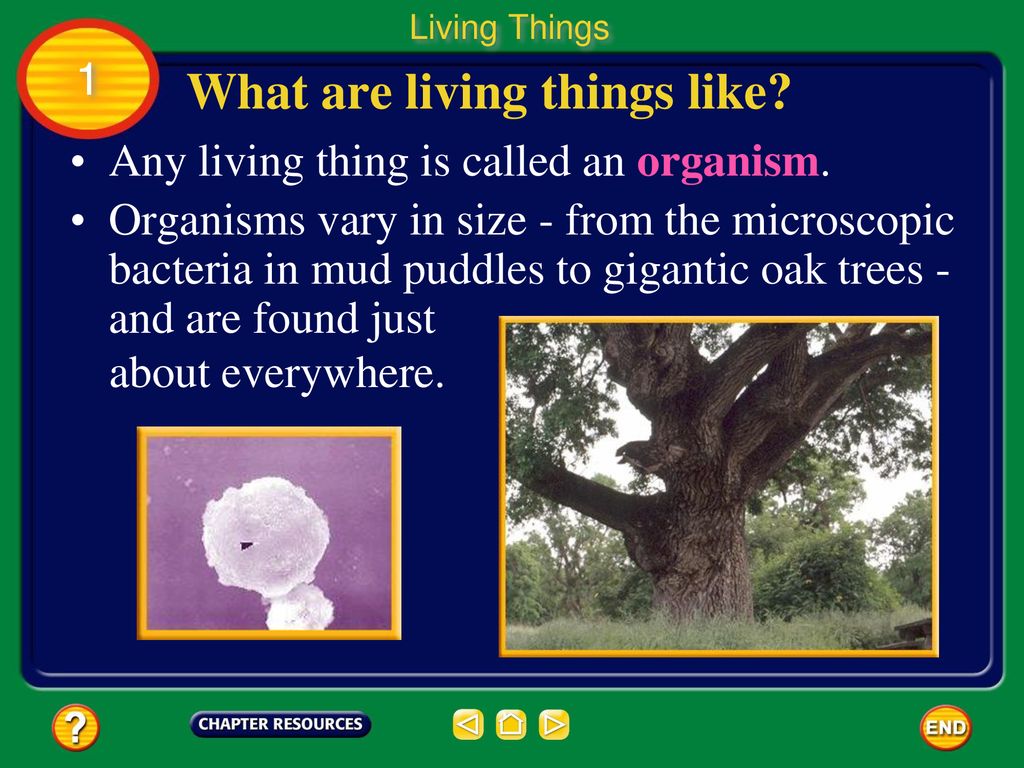 Living Things

1

What are living things like?

• Any living thing is called an organism.

• Organisms vary in size - from the microscopic bacteria in mud puddles to gigantic oak trees - and are found just about everywhere.

?

CHAPTER RESOURCES

END